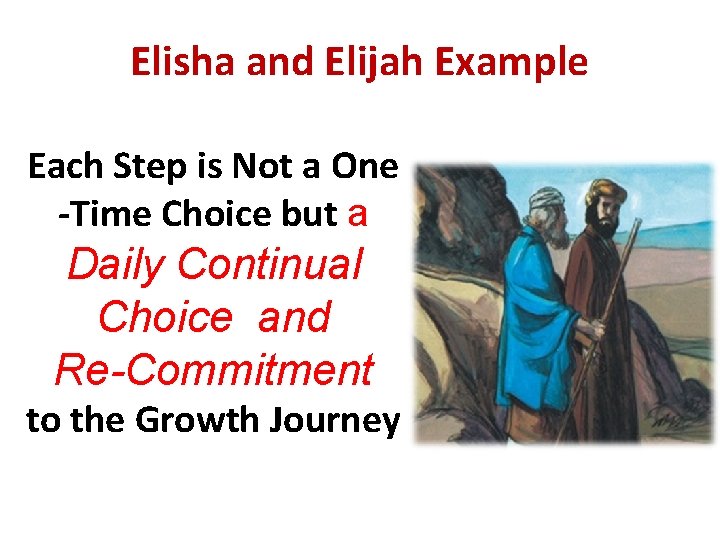 Elisha and Elijah Example

Each Step is Not a One -Time Choice but a Daily Continual Choice and Re-Commitment to the Growth Journey